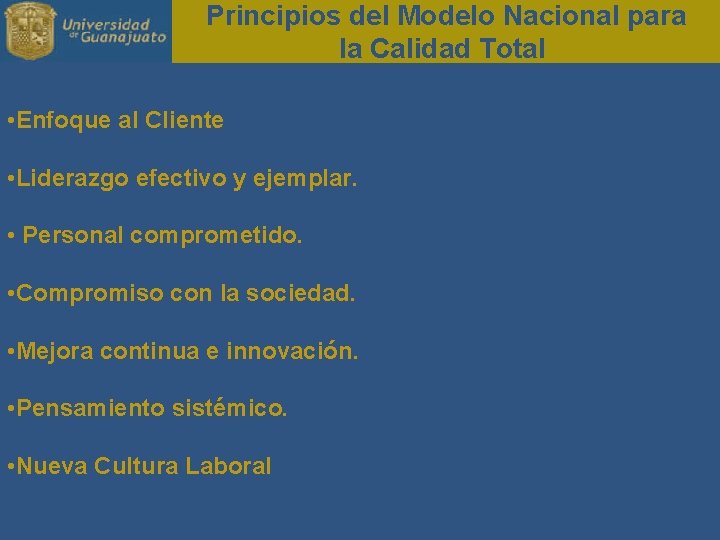 Universidad de Guanajuato

Principios del Modelo Nacional para la Calidad Total

•Enfoque al Cliente

•Liderazgo efectivo y ejemplar.

• Personal comprometido.

•Compromiso con la sociedad.

•Mejora continua e innovación.

•Pensamiento sistémico.

•Nueva Cultura Laboral